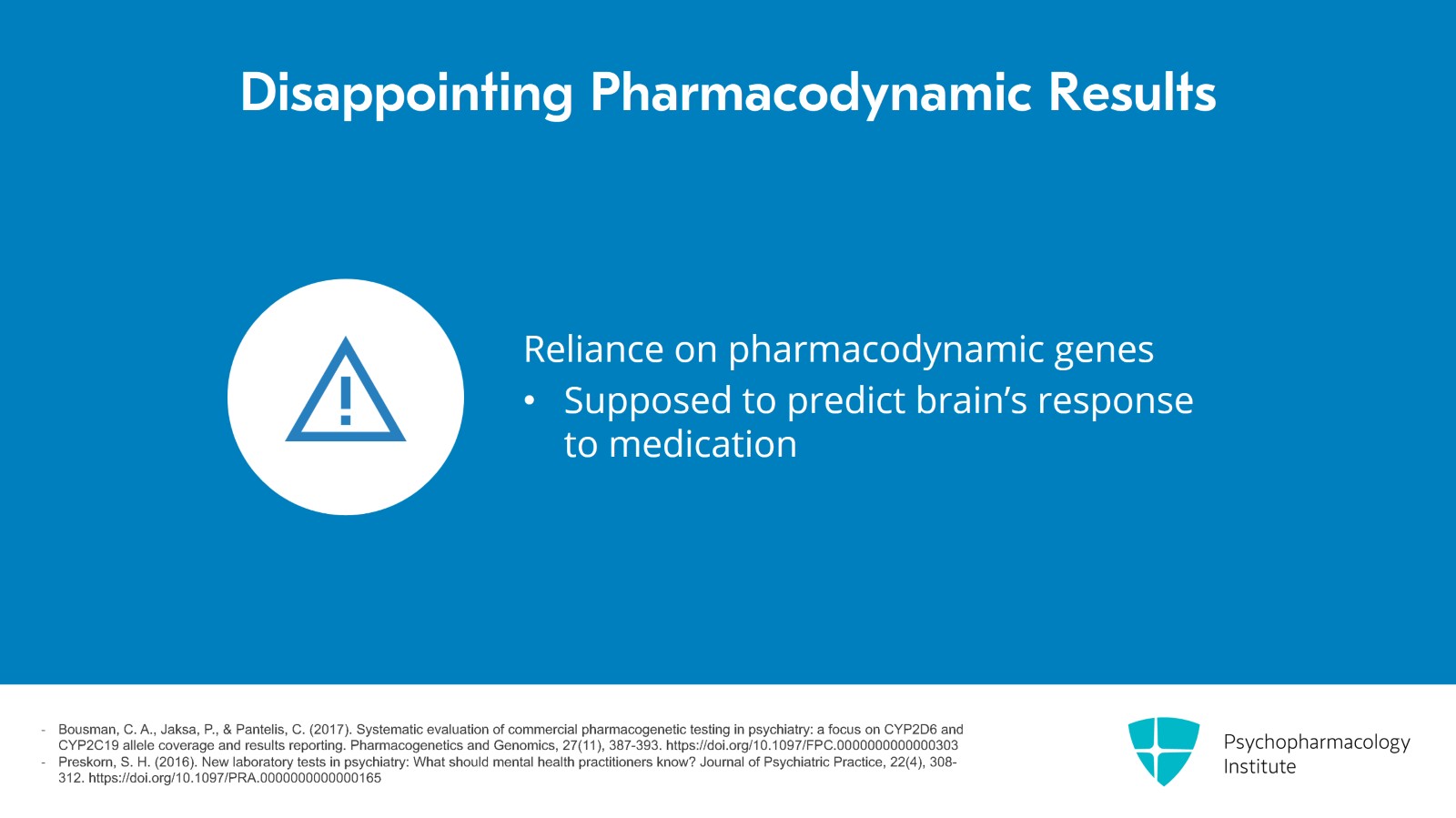 Disappointing Pharmacodynamic Results

Reliance on pharmacodynamic genes

• Supposed to predict brain's response to medication

- Bousman, C. A., Jaksa, P., & Pantelis, C. (2017). Systematic evaluation of commercial pharmacogenetic testing in psychiatry: a focus on CYP2D6 and CYP2C19 allele coverage and results reporting. Pharmacogenetics and Genomics, 27(11), 387-393. https://doi.org/10.1097/FPC.0000000000000303
- Preskorn, S. H. (2016). New laboratory tests in psychiatry: What should mental health practitioners know? Journal of Psychiatric Practice, 22(4), 308-312. https://doi.org/10.1097/PRA.0000000000000165

Psychopharmacology Institute